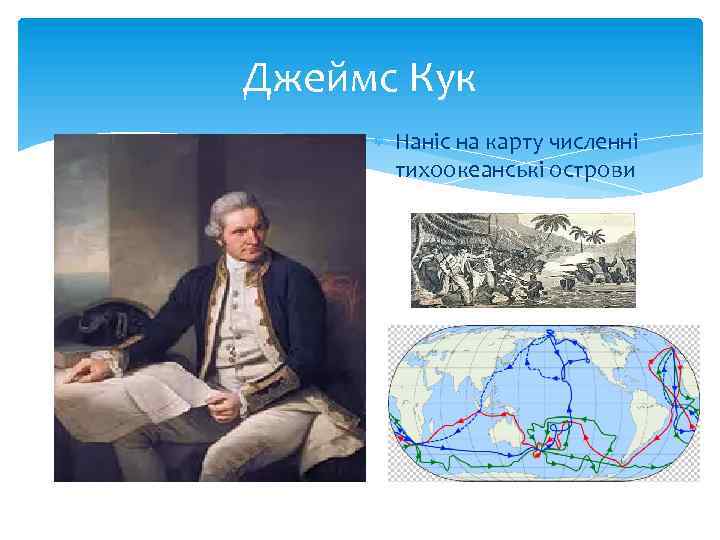 Джеймс Кук

Наніс на карту численні тихоокеанські острови